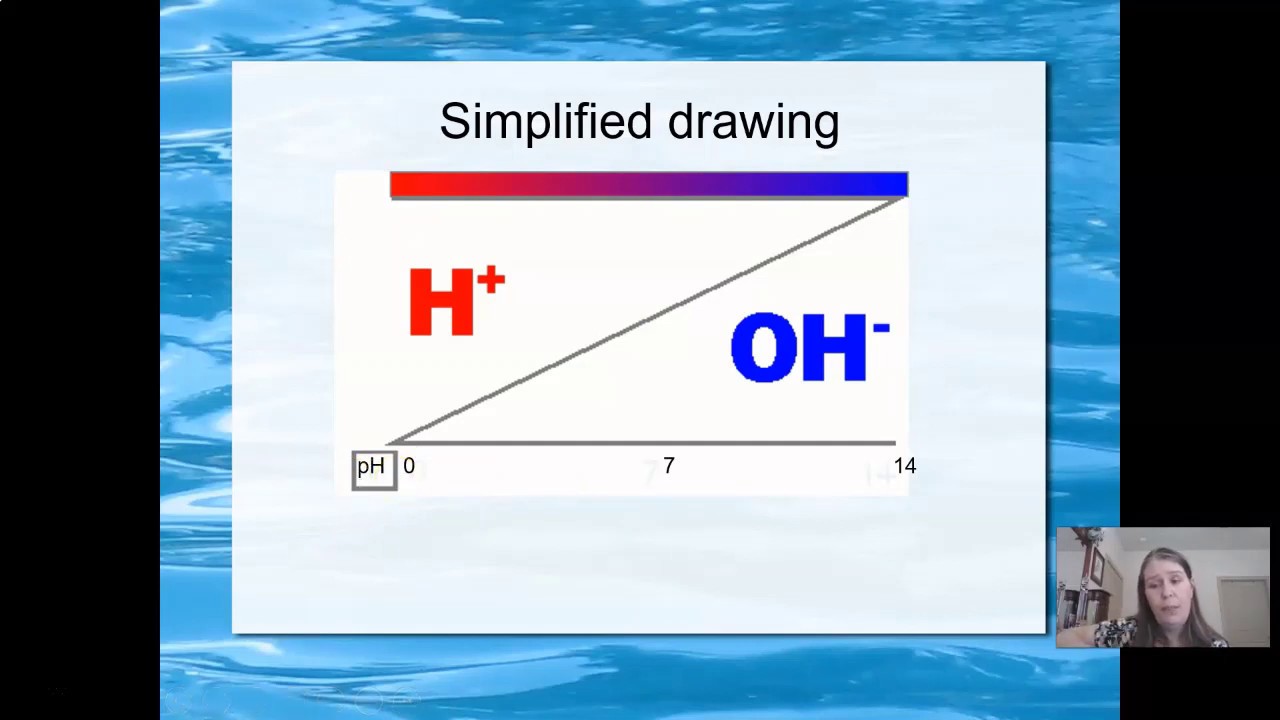 Simplified drawing

$H^+$

$OH^-$

pH 0 7 14